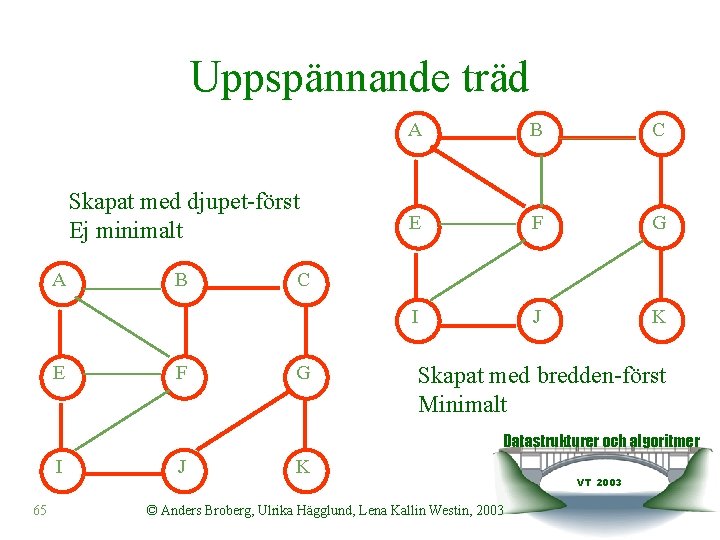 Uppspännande träd

A B C
E F G
I J K

Skapat med djupet-först
Ej minimalt

A B C
E F G
I J K

Skapat med bredden-först
Minimalt

Datastrukturer och algoritmer
VT 2003

65 © Anders Broberg, Ulrika Hägglund, Lena Kallin Westin, 2003